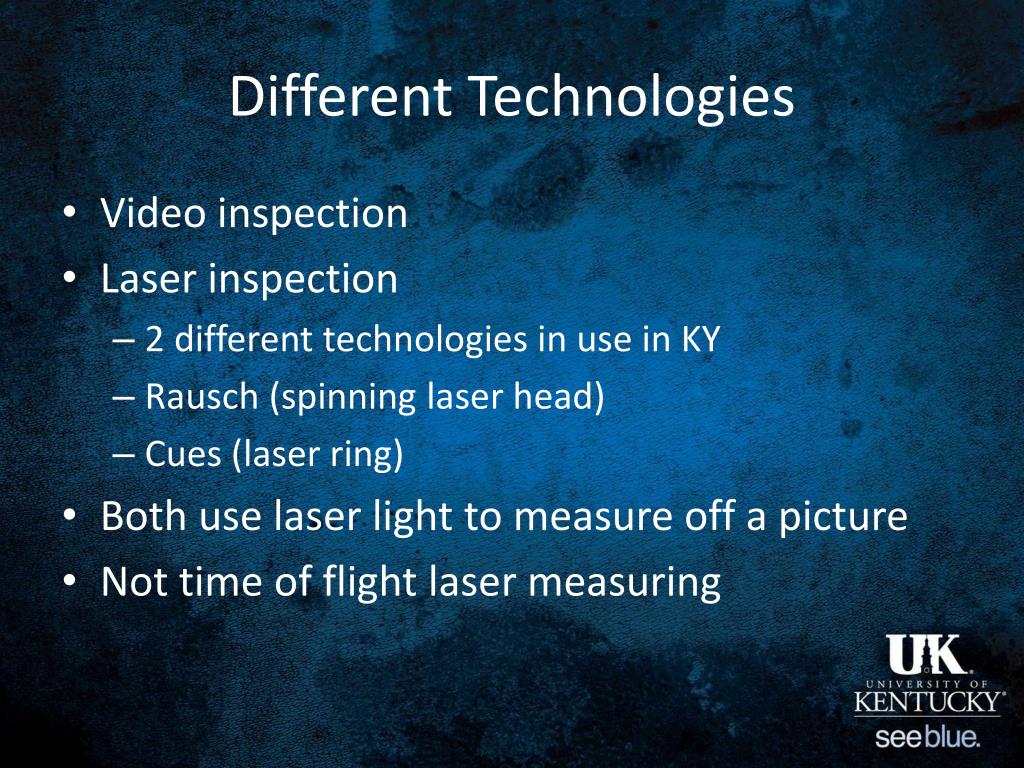 Different Technologies

• Video inspection
• Laser inspection
– 2 different technologies in use in KY
– Rausch (spinning laser head)
– Cues (laser ring)
• Both use laser light to measure off a picture
• Not time of flight laser measuring

UK
UNIVERSITY OF
KENTUCKY®
see blue.